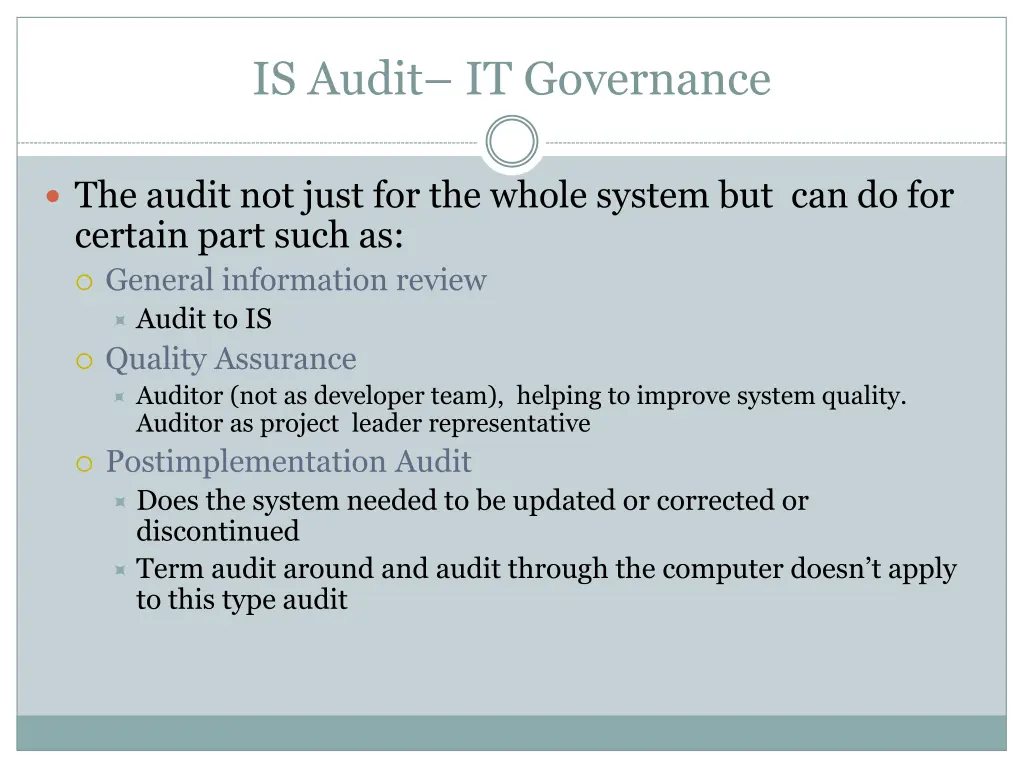 IS Audit– IT Governance

The audit not just for the whole system but can do for certain part such as:

General information review

Audit to IS

Quality Assurance

Auditor (not as developer team), helping to improve system quality. Auditor as project leader representative

Postimplementation Audit

Does the system needed to be updated or corrected or discontinued

Term audit around and audit through the computer doesn't apply to this type audit